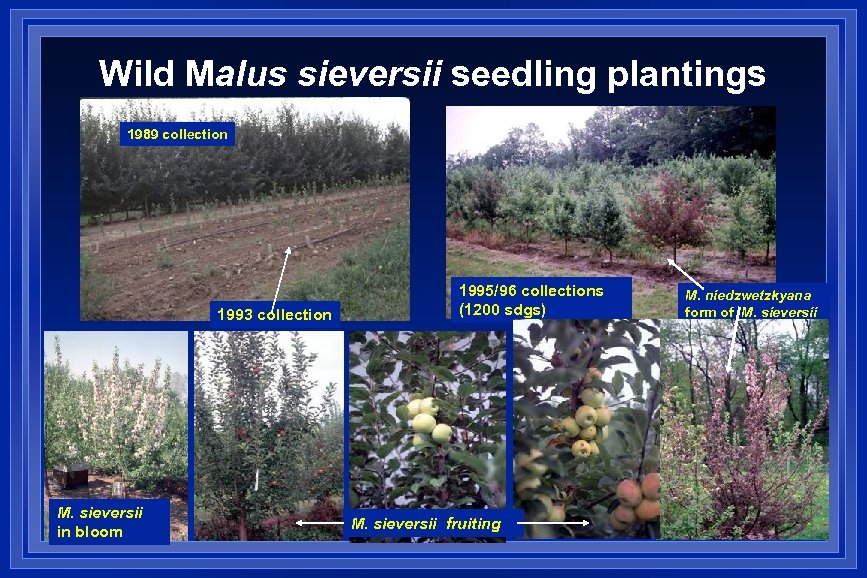 Wild Malus sieversii seedling plantings

1989 collection

1993 collection

1995/96 collections (1200 sdgs)

M. niedzwetzkyana form of M. sieversii

M. sieversii in bloom

M. sieversii fruiting